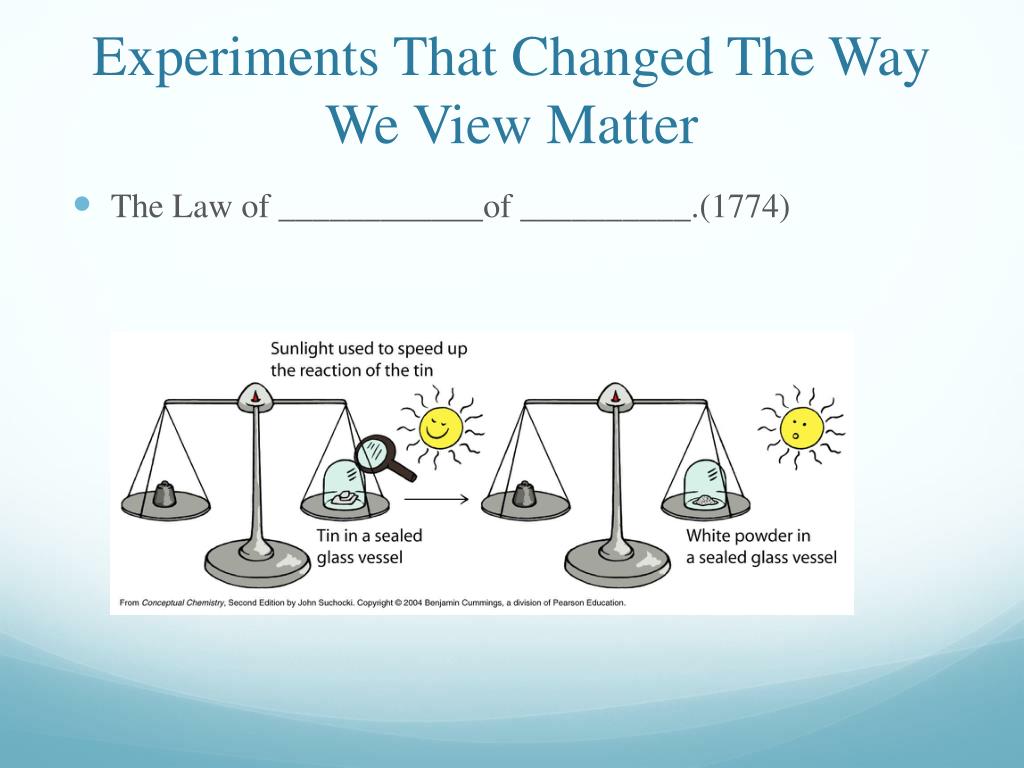 Experiments That Changed The Way We View Matter

The Law of ____________of __________.(1774)

Sunlight used to speed up the reaction of the tin

Tin in a sealed glass vessel

White powder in a sealed glass vessel

From Conceptual Chemistry, Second Edition by John Suchocki. Copyright © 2004 Benjamin Cummings, a division of Pearson Education.